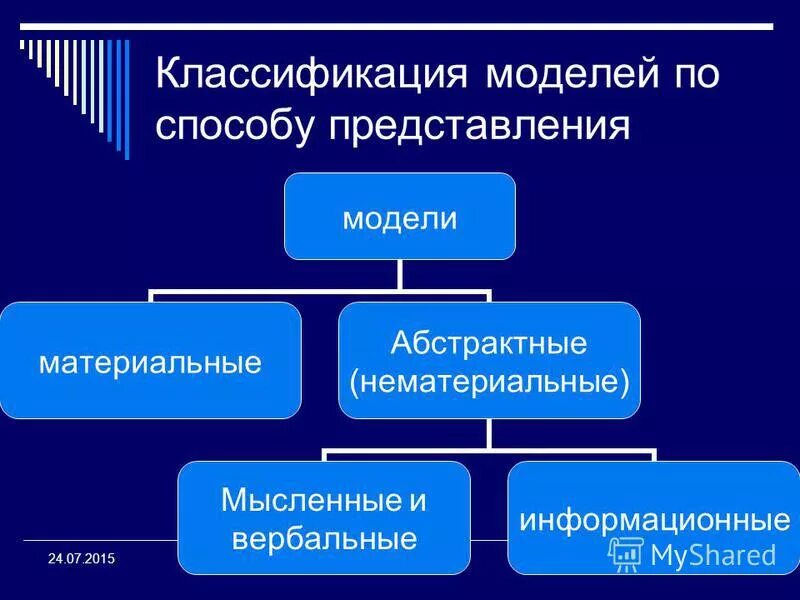 Классификация моделей по способу представления

модели

материальные

Абстрактные (нематериальные)

Мысленные и вербальные

информационные

24.07.2015

MyShared